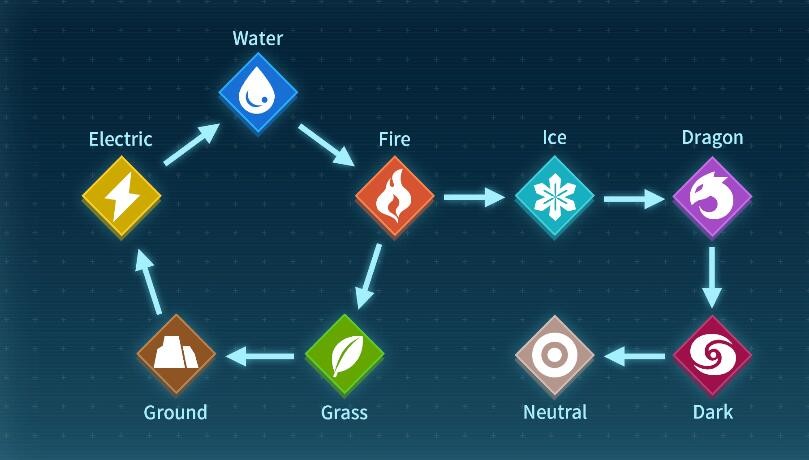 Water

Electric

Fire

Ice

Dragon

Ground

Grass

Neutral

Dark